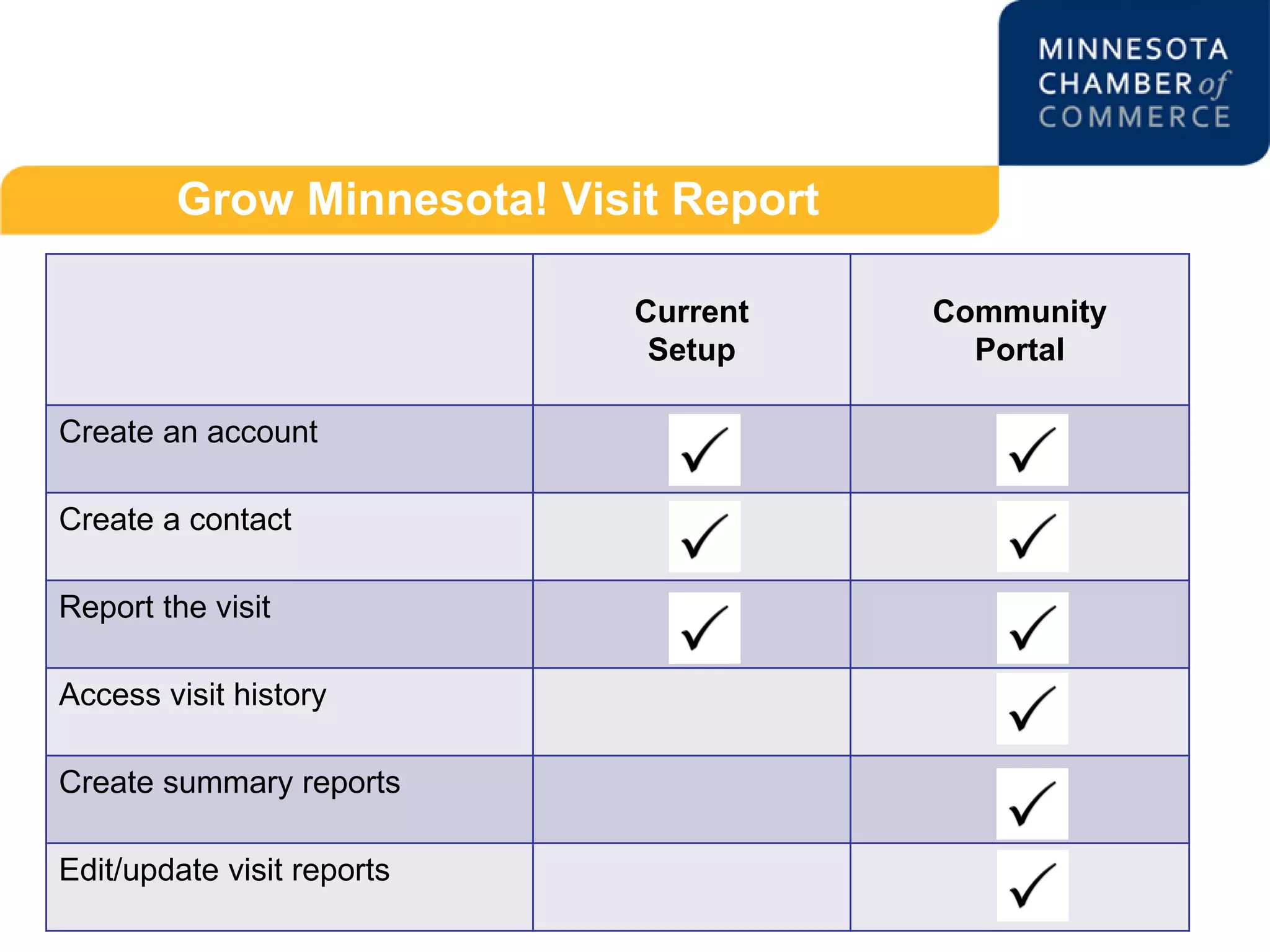 MINNESOTA CHAMBER of COMMERCE

Grow Minnesota! Visit Report

| | Current Setup | Community Portal |
|---|---|---|
| Create an account | ✓ | ✓ |
| Create a contact | ✓ | ✓ |
| Report the visit | ✓ | ✓ |
| Access visit history | | ✓ |
| Create summary reports | | ✓ |
| Edit/update visit reports | | ✓ |